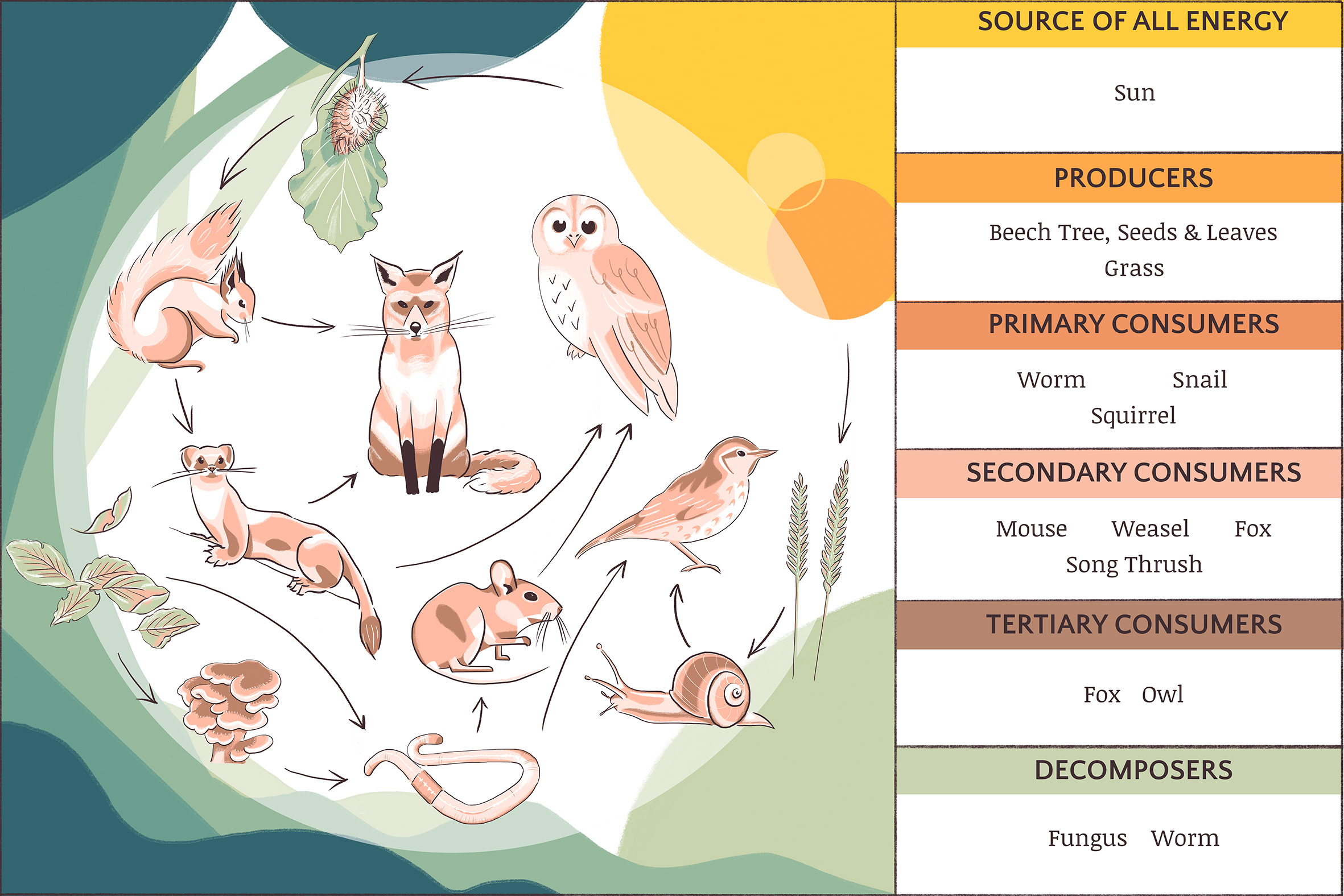 SOURCE OF ALL ENERGY

Sun

PRODUCERS

Beech Tree, Seeds & Leaves
Grass

PRIMARY CONSUMERS

Worm Snail
Squirrel

SECONDARY CONSUMERS

Mouse Weasel Fox
Song Thrush

TERTIARY CONSUMERS

Fox Owl

DECOMPOSERS

Fungus Worm